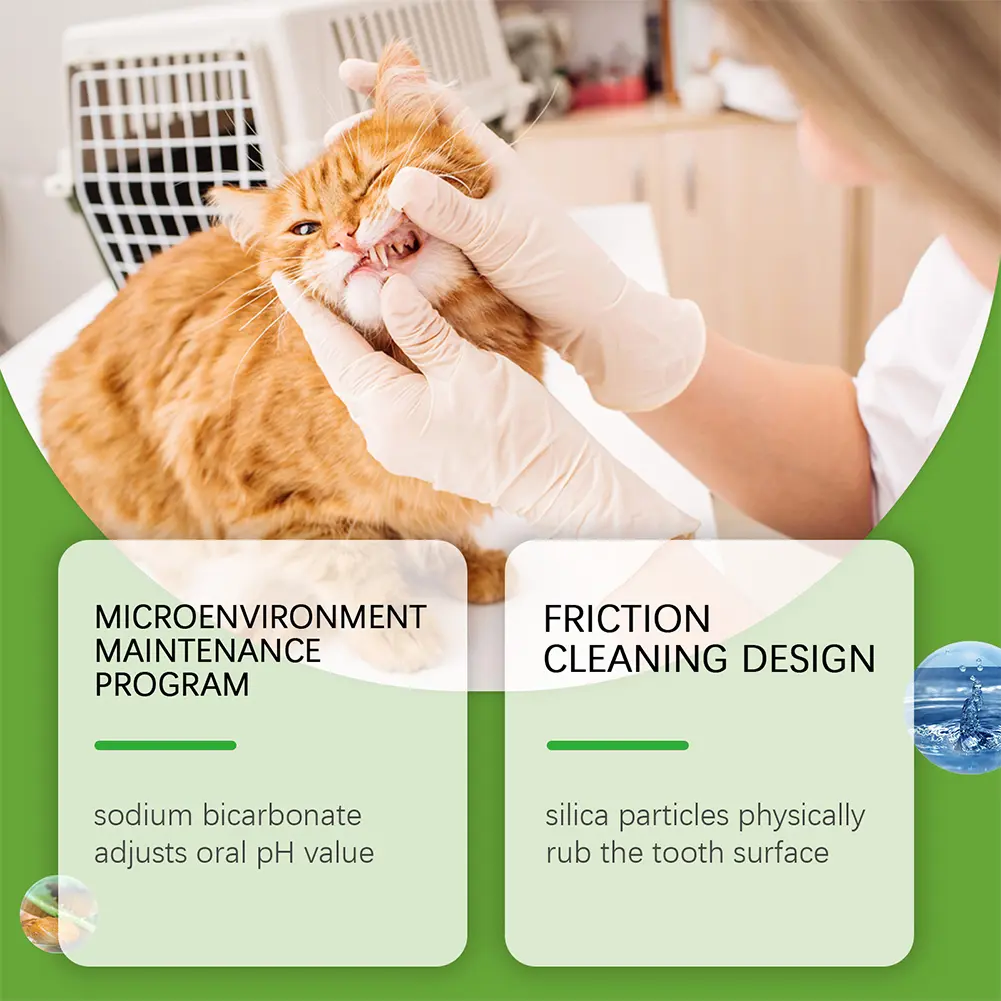 MICROENVIRONMENT MAINTENANCE PROGRAM

sodium bicarbonate adjusts oral pH value

FRICTION CLEANING DESIGN

silica particles physically rub the tooth surface